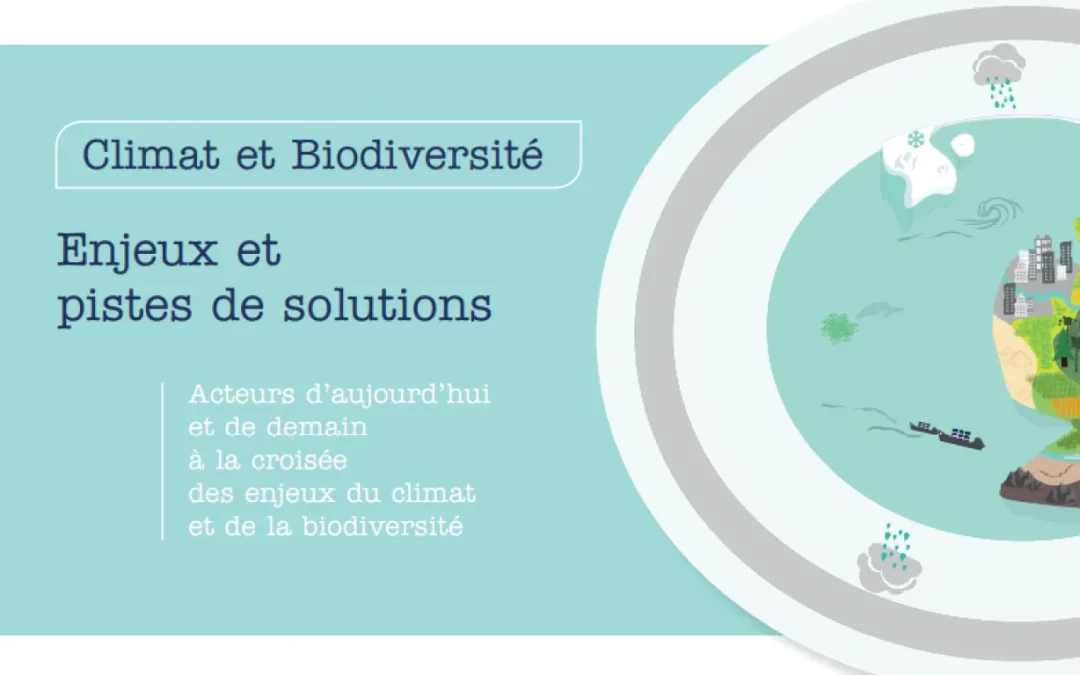 Climat et Biodiversité

Enjeux et pistes de solutions

Acteurs d'aujourd'hui et de demain à la croisée des enjeux du climat et de la biodiversité